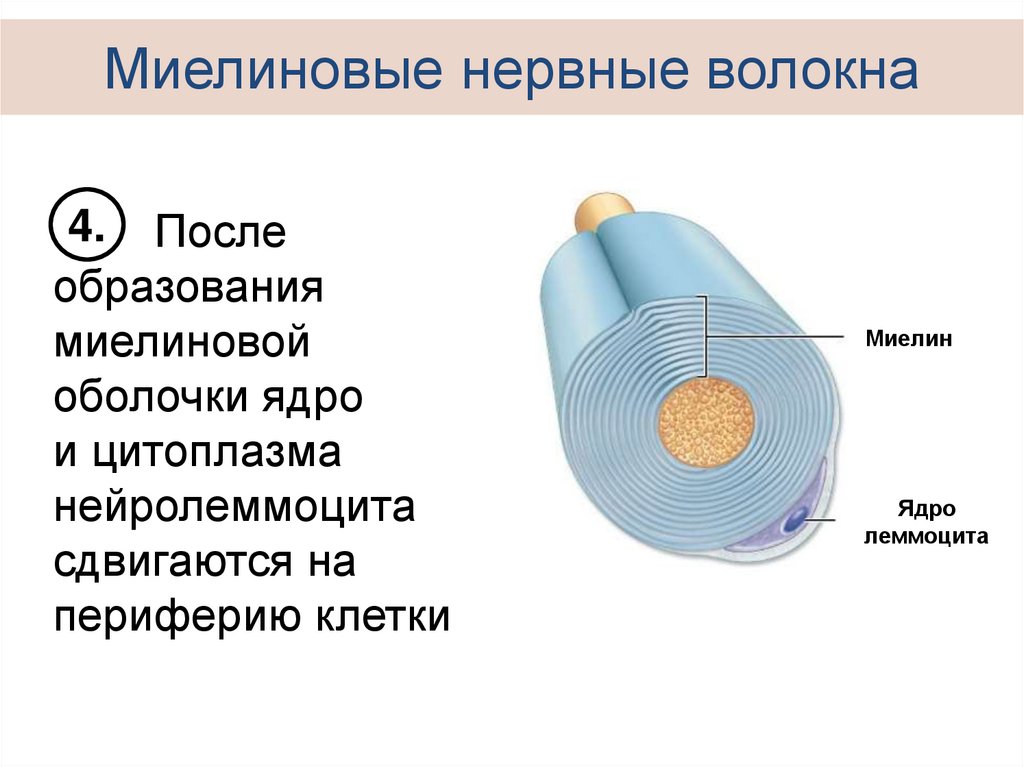 Миелиновые нервные волокна

4. После образования миелиновой оболочки ядро и цитоплазма нейролеммоцита сдвигаются на периферию клетки

Миелин

Ядро леммоцита